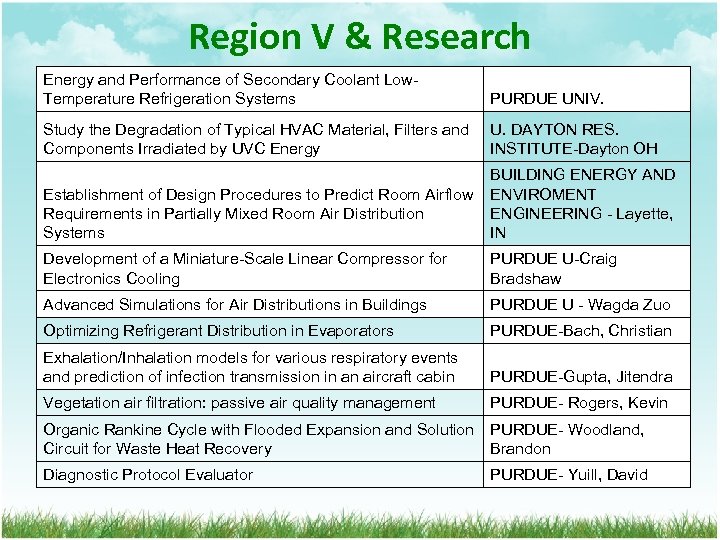 Region V & Research

| | |
|---|---|
| Energy and Performance of Secondary Coolant Low-Temperature Refrigeration Systems | PURDUE UNIV. |
| Study the Degradation of Typical HVAC Material, Filters and Components Irradiated by UVC Energy | U. DAYTON RES. INSTITUTE-Dayton OH |
| Establishment of Design Procedures to Predict Room Airflow Requirements in Partially Mixed Room Air Distribution Systems | BUILDING ENERGY AND ENVIROMENT ENGINEERING - Layette, IN |
| Development of a Miniature-Scale Linear Compressor for Electronics Cooling | PURDUE U-Craig Bradshaw |
| Advanced Simulations for Air Distributions in Buildings | PURDUE U - Wagda Zuo |
| Optimizing Refrigerant Distribution in Evaporators | PURDUE-Bach, Christian |
| Exhalation/Inhalation models for various respiratory events and prediction of infection transmission in an aircraft cabin | PURDUE-Gupta, Jitendra |
| Vegetation air filtration: passive air quality management | PURDUE- Rogers, Kevin |
| Organic Rankine Cycle with Flooded Expansion and Solution Circuit for Waste Heat Recovery | PURDUE- Woodland, Brandon |
| Diagnostic Protocol Evaluator | PURDUE- Yuill, David |